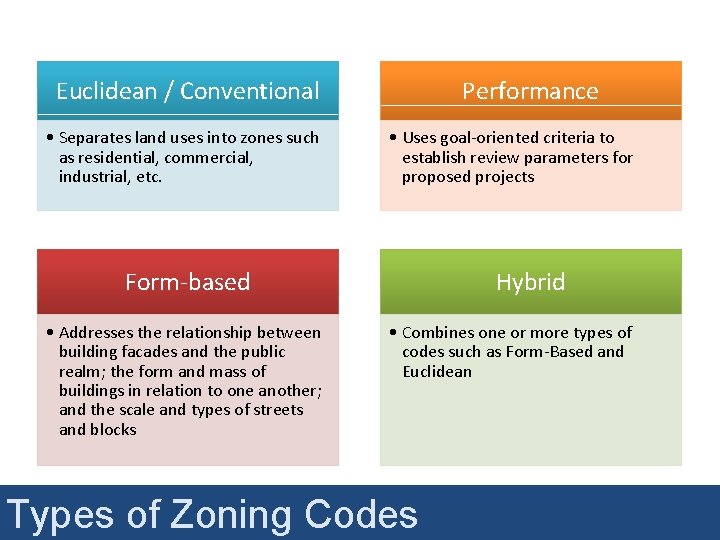 Euclidean / Conventional

• Separates land uses into zones such as residential, commercial, industrial, etc.

Performance

• Uses goal-oriented criteria to establish review parameters for proposed projects

Form-based

• Addresses the relationship between building facades and the public realm; the form and mass of buildings in relation to one another; and the scale and types of streets and blocks

Hybrid

• Combines one or more types of codes such as Form-Based and Euclidean

Types of Zoning Codes